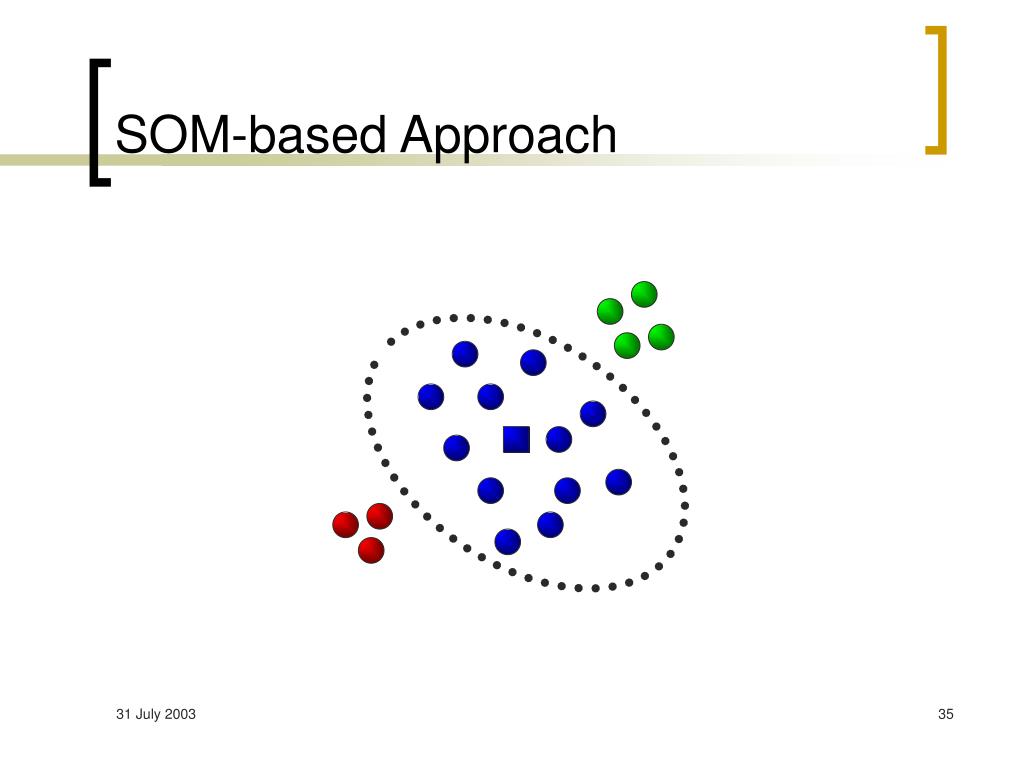 SOM-based Approach

31 July 2003

35